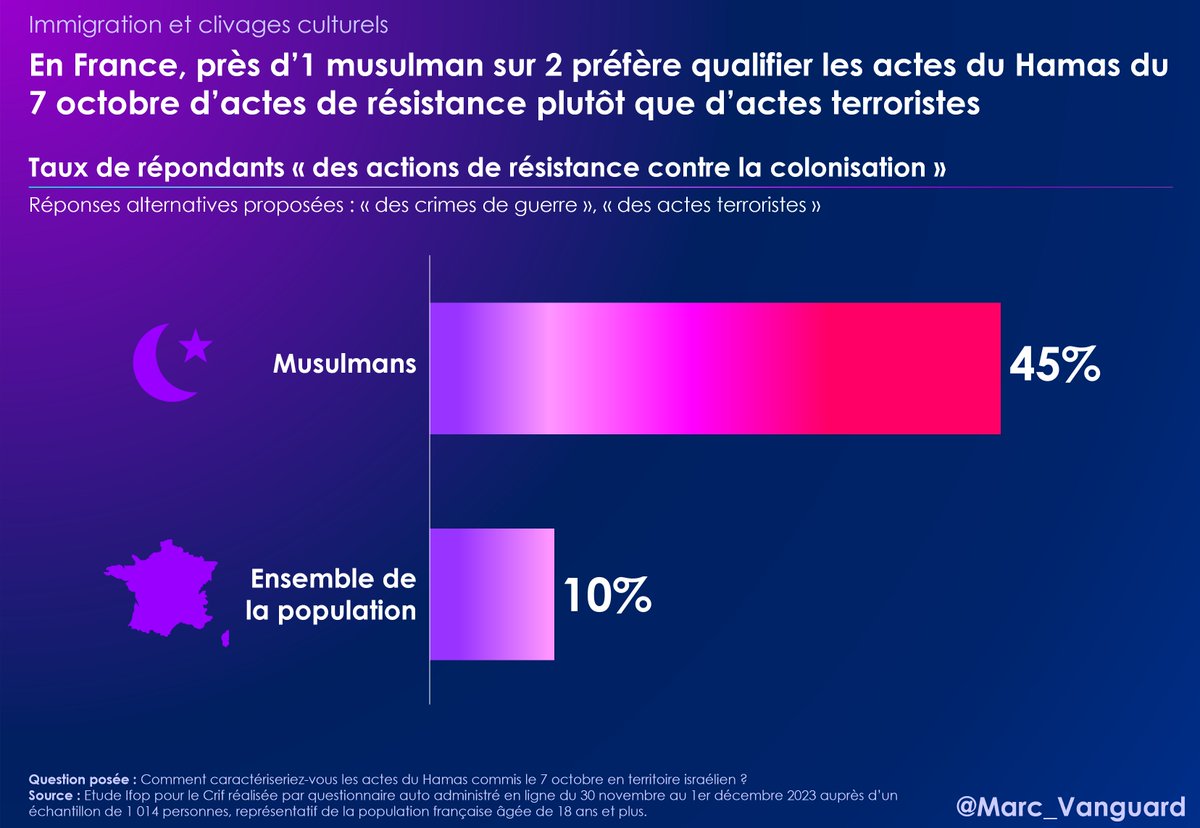 Immigration et clivages culturels

En France, près d'1 musulman sur 2 préfère qualifier les actes du Hamas du 7 octobre d'actes de résistance plutôt que d'actes terroristes

Taux de répondants « des actions de résistance contre la colonisation »

Réponses alternatives proposées : « des crimes de guerre », « des actes terroristes »

Musulmans 45%

Ensemble de la population 10%

Question posée : Comment caractériseriez-vous les actes du Hamas commis le 7 octobre en territoire israélien ?
Source : Etude Ifop pour le Crif réalisée par questionnaire auto administré en ligne du 30 novembre au 1er décembre 2023 auprès d'un échantillon de 1 014 personnes, représentatif de la population française âgée de 18 ans et plus.

@Marc_Vanguard